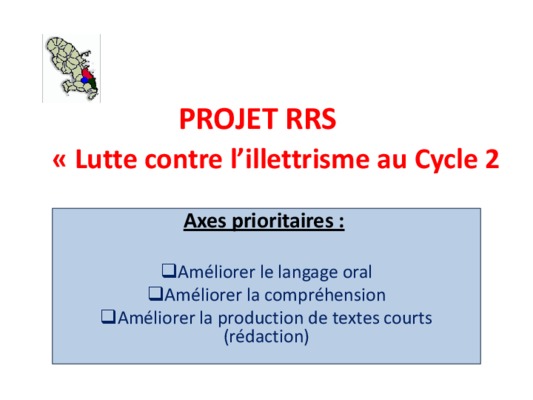 PROJET RRS
« Lutte contre l'illettrisme au Cycle 2

Axes prioritaires :

❑Améliorer le langage oral
❑Améliorer la compréhension
❑Améliorer la production de textes courts (rédaction)